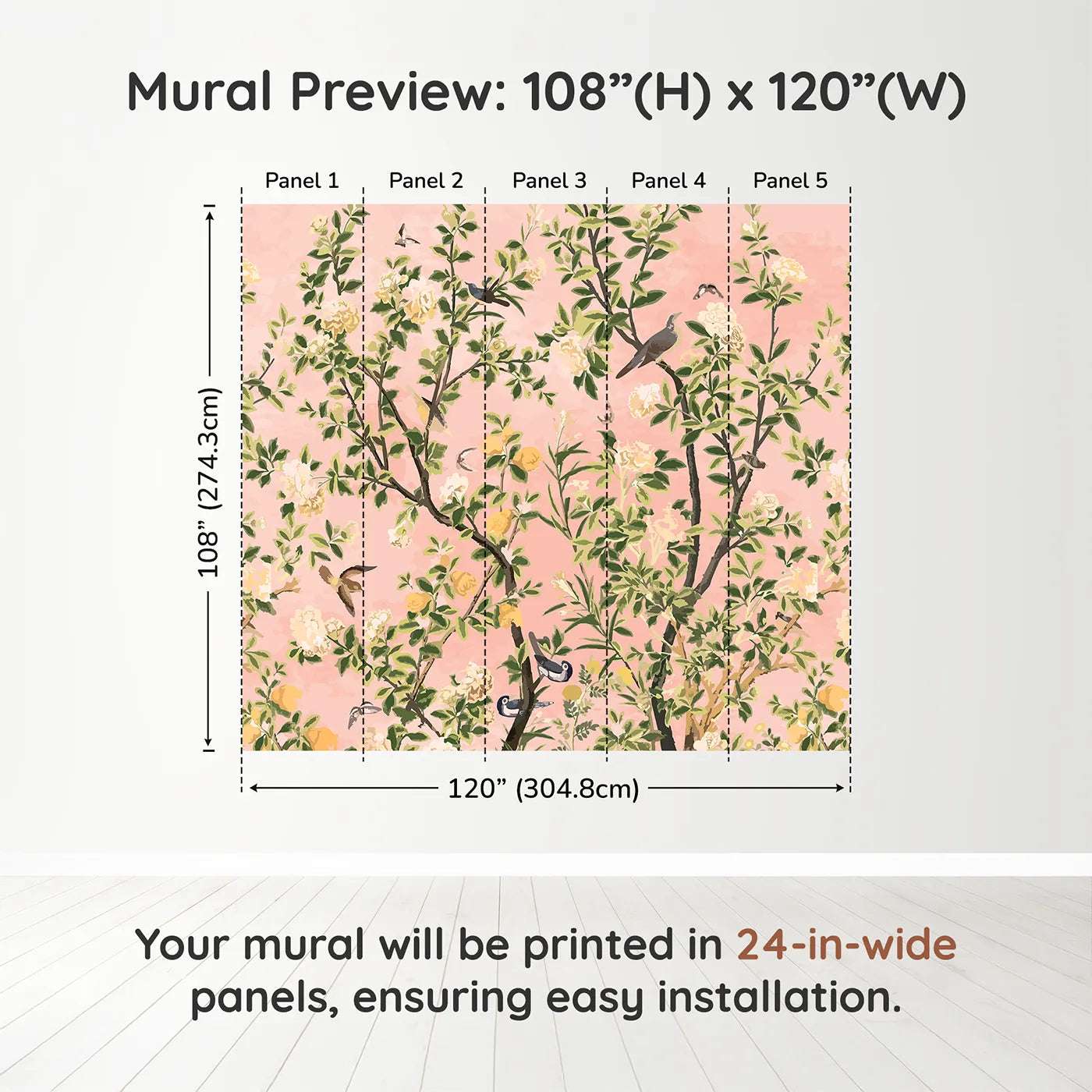 Mural Preview: 108”(H) x 120”(W)

Panel 1
Panel 2
Panel 3
Panel 4
Panel 5

108” (274.3cm)

120” (304.8cm)

Your mural will be printed in 24-in-wide panels, ensuring easy installation.